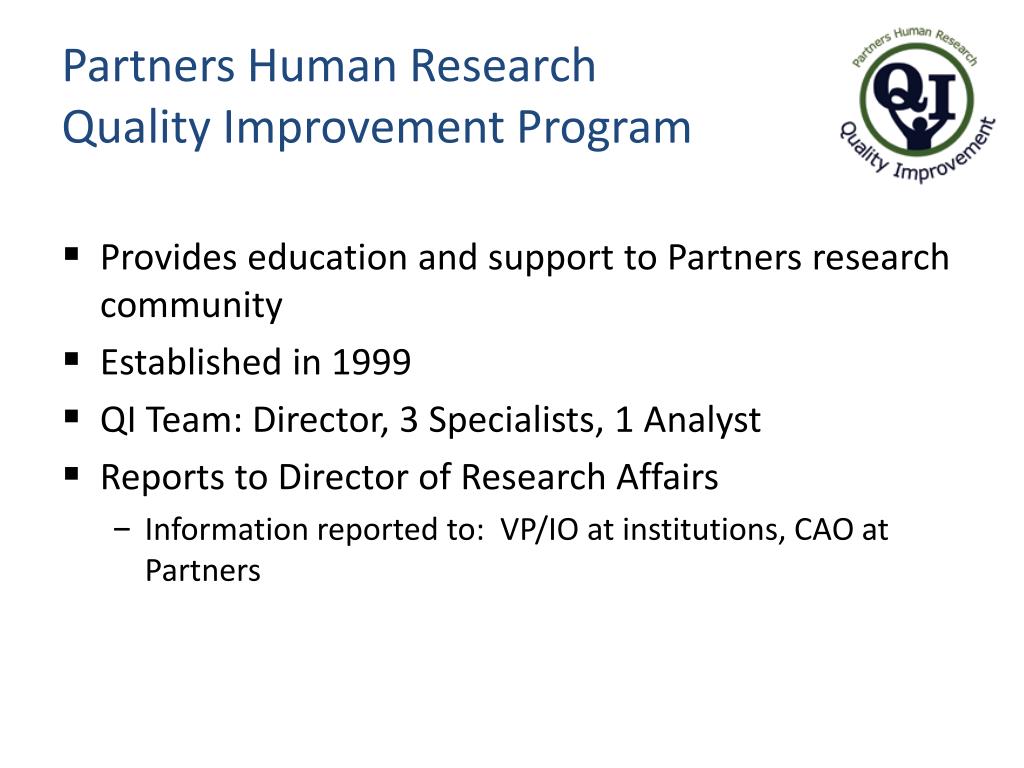 Partners Human Research
Quality Improvement Program

Partners Human Research
QI
Quality Improvement

▪ Provides education and support to Partners research community
▪ Established in 1999
▪ QI Team: Director, 3 Specialists, 1 Analyst
▪ Reports to Director of Research Affairs
− Information reported to: VP/IO at institutions, CAO at Partners